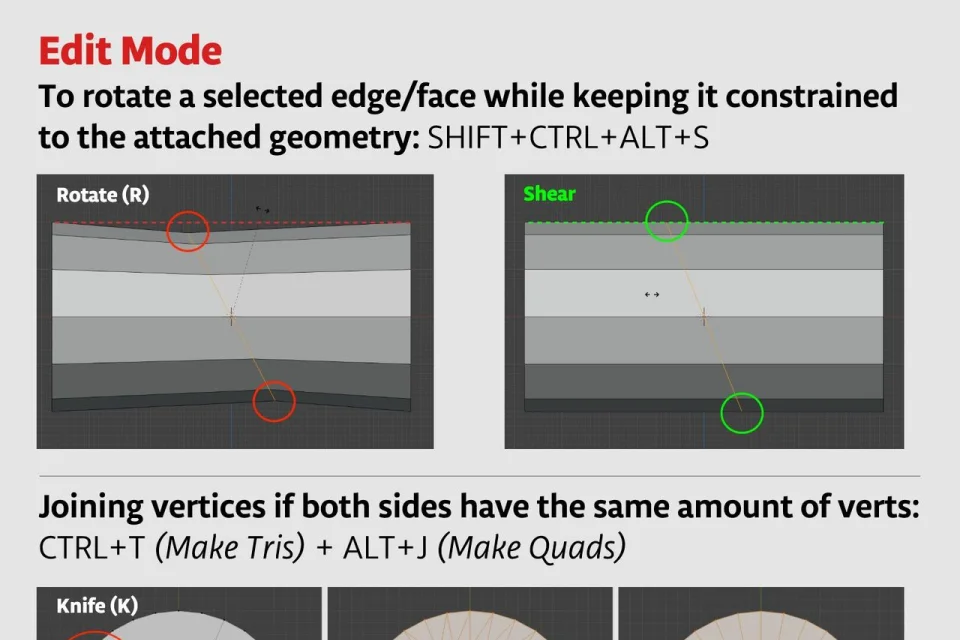 Edit Mode

To rotate a selected edge/face while keeping it constrained to the attached geometry: SHIFT+CTRL+ALT+S

Rotate (R)

Shear

Joining vertices if both sides have the same amount of verts: CTRL+T (Make Tris) + ALT+J (Make Quads)

Knife (K)